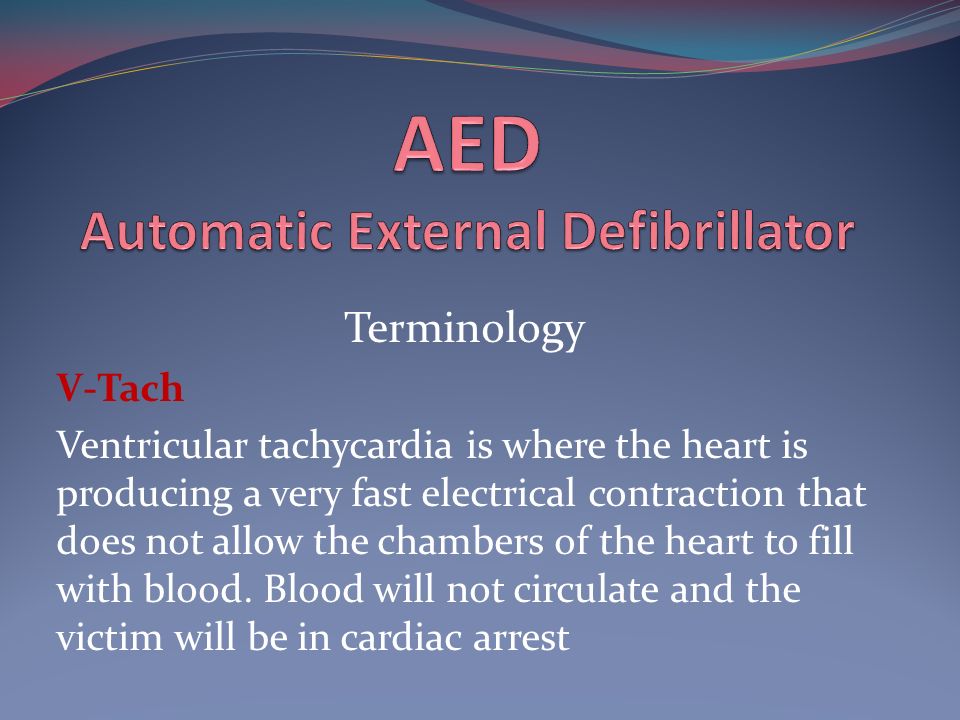 AED
Automatic External Defibrillator

Terminology

V-Tach

Ventricular tachycardia is where the heart is producing a very fast electrical contraction that does not allow the chambers of the heart to fill with blood. Blood will not circulate and the victim will be in cardiac arrest